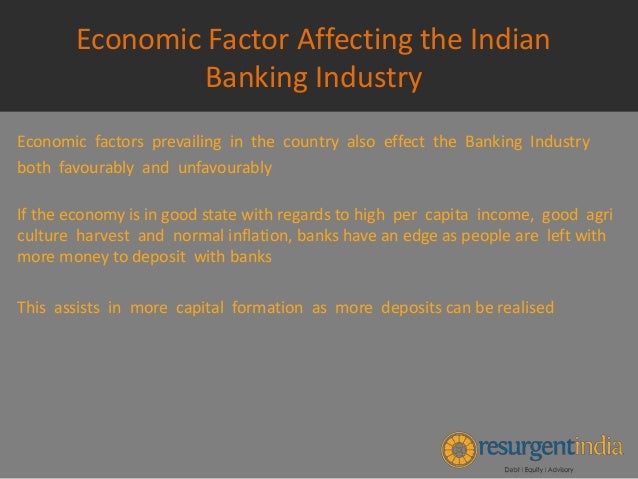 Economic Factor Affecting the Indian Banking Industry

Economic factors prevailing in the country also effect the Banking Industry both favourably and unfavourably

If the economy is in good state with regards to high per capita income, good agri culture harvest and normal inflation, banks have an edge as people are left with more money to deposit with banks

This assists in more capital formation as more deposits can be realised

resurgentindia
Debt | Equity | Advisory